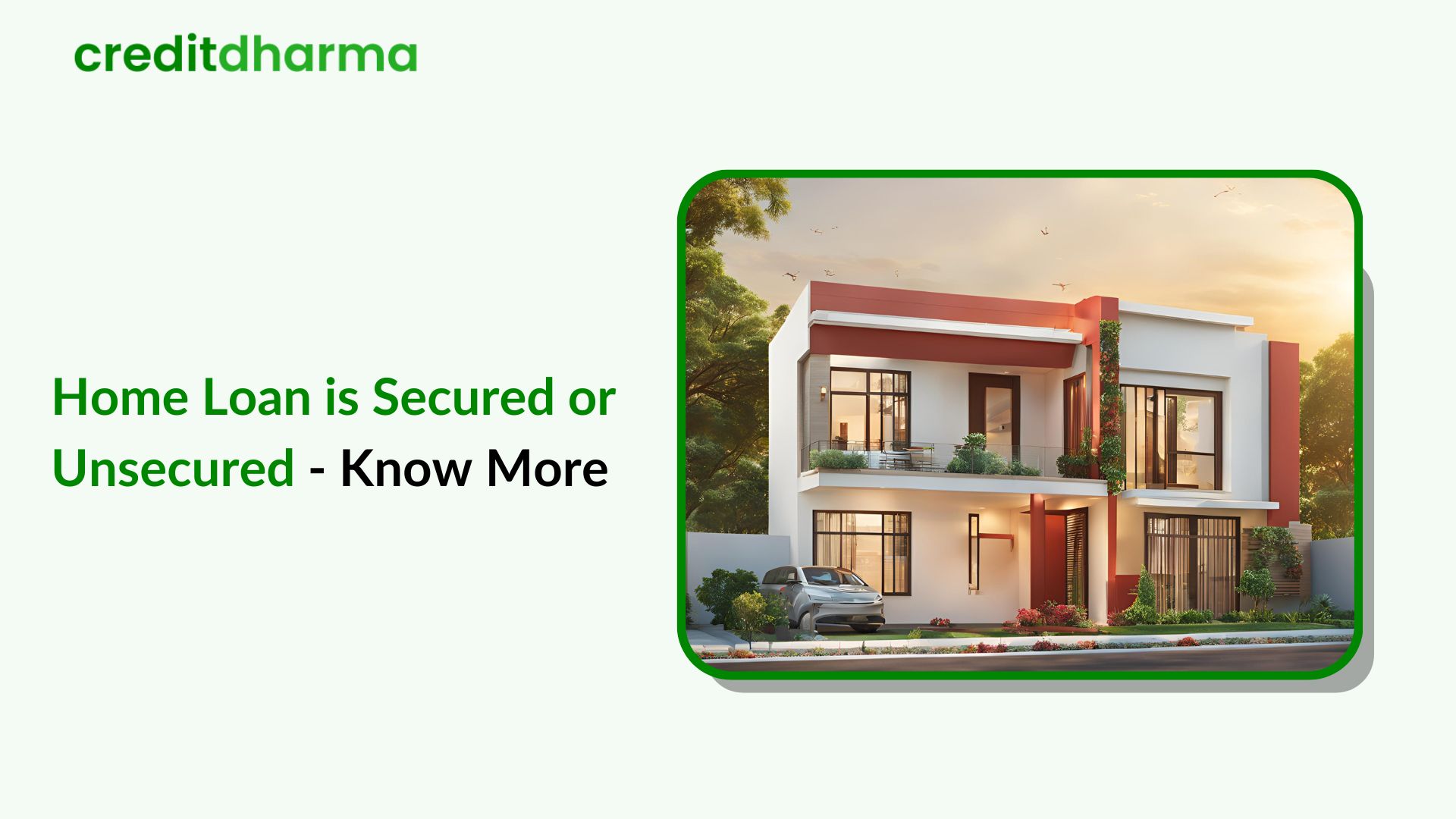 creditdharma

Home Loan is Secured or Unsecured - Know More